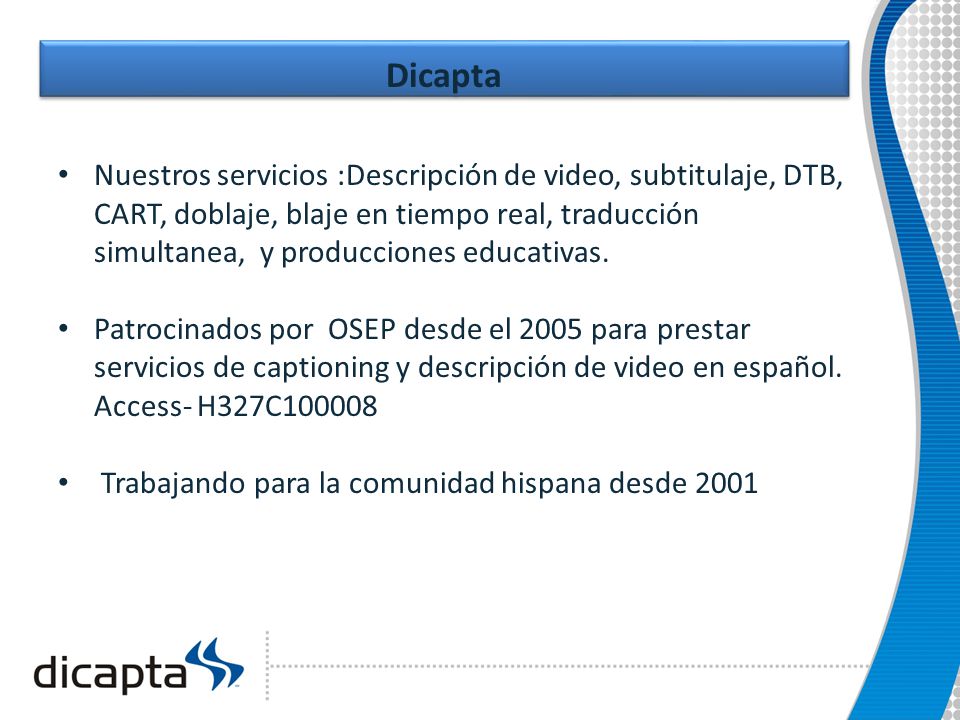 Dicapta

• Nuestros servicios :Descripción de video, subtitulaje, DTB, CART, doblaje, blaje en tiempo real, traducción simultanea, y producciones educativas.

• Patrocinados por OSEP desde el 2005 para prestar servicios de captioning y descripción de video en español. Access- H327C100008

• Trabajando para la comunidad hispana desde 2001

dicapta